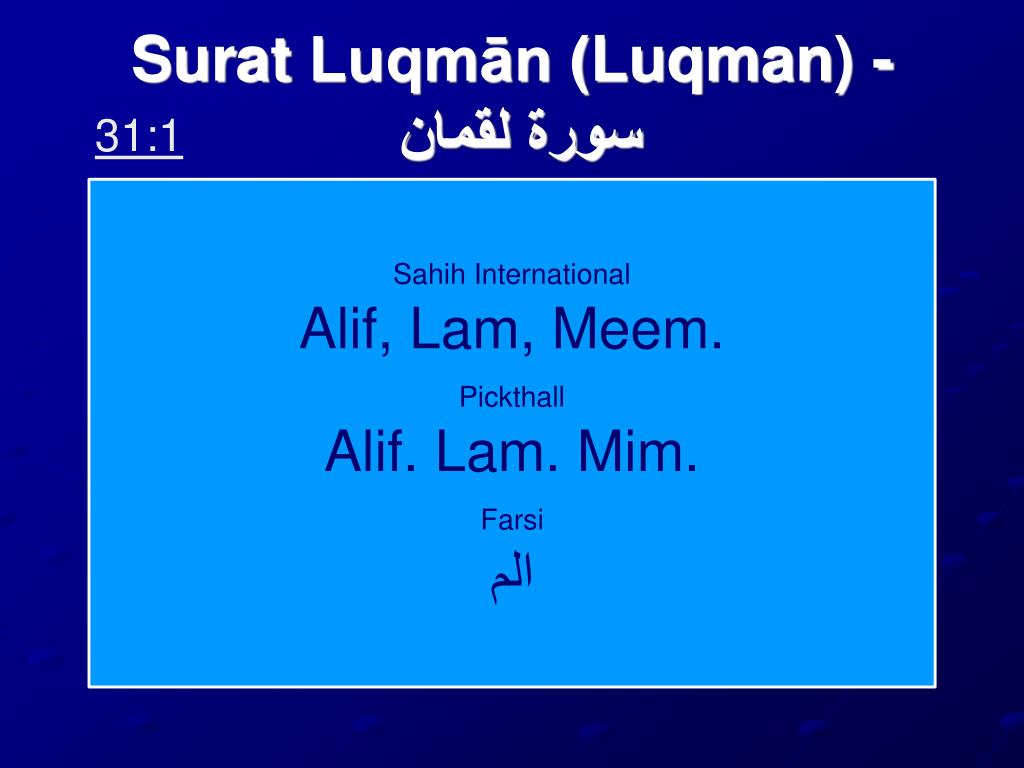 Surat Luqmān (Luqman) - سورة لقمان

31:1

Sahih International

Alif, Lam, Meem.

Pickthall

Alif. Lam. Mim.

Farsi

الم